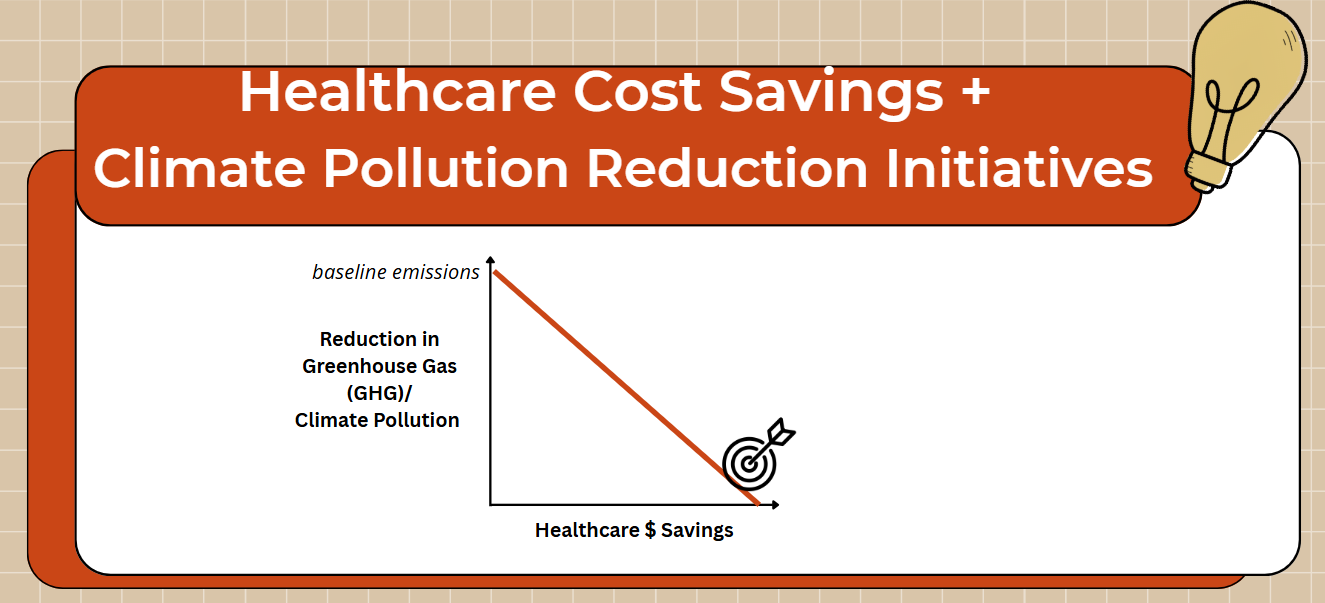 Healthcare Cost Savings +
Climate Pollution Reduction Initiatives

baseline emissions

Reduction in Greenhouse Gas (GHG)/ Climate Pollution

Healthcare $ Savings